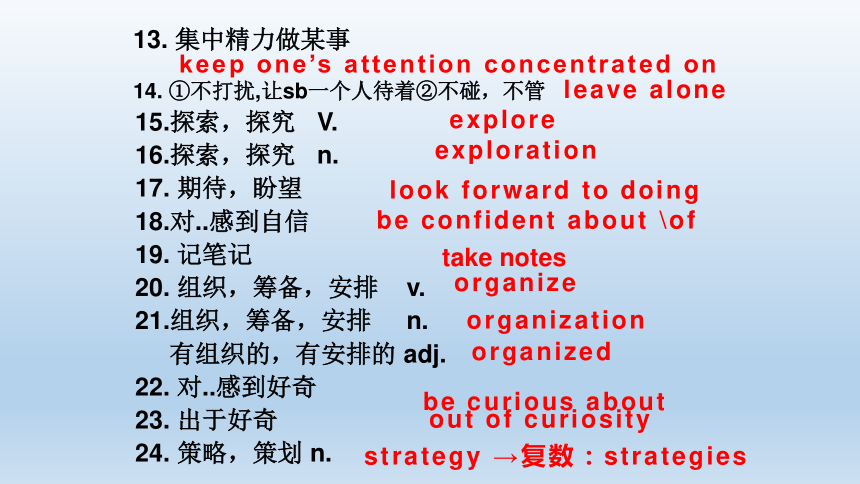 13. 集中精力做某事
keep one's attention concentrated on
14. ①不打扰,让sb一个人待着②不碰，不管 leave alone
15.探索，探究 V. explore
16.探索，探究 n. exploration
17. 期待，盼望 look forward to doing
18.对..感到自信 be confident about \of
19. 记笔记 take notes
20. 组织，筹备，安排 v. organize
21.组织，筹备，安排 n. organization
有组织的，有安排的 adj. organized
22. 对..感到好奇 be curious about
23. 出于好奇 out of curiosity
24. 策略，策划 n. strategy →复数：strategies